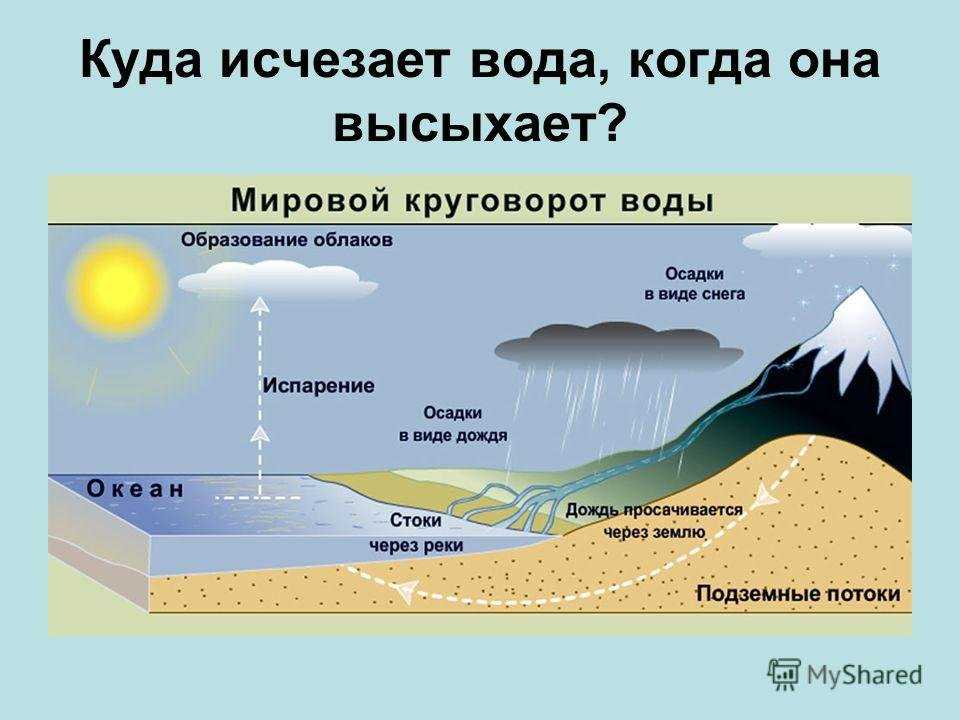 Куда исчезает вода, когда она высыхает?

Мировой круговорот воды

Образование облаков

Осадки в виде снега

Испарение

Осадки в виде дождя

Океан

Стоки через реки

Дождь просачивается через землю

Подземные потоки

MyShared